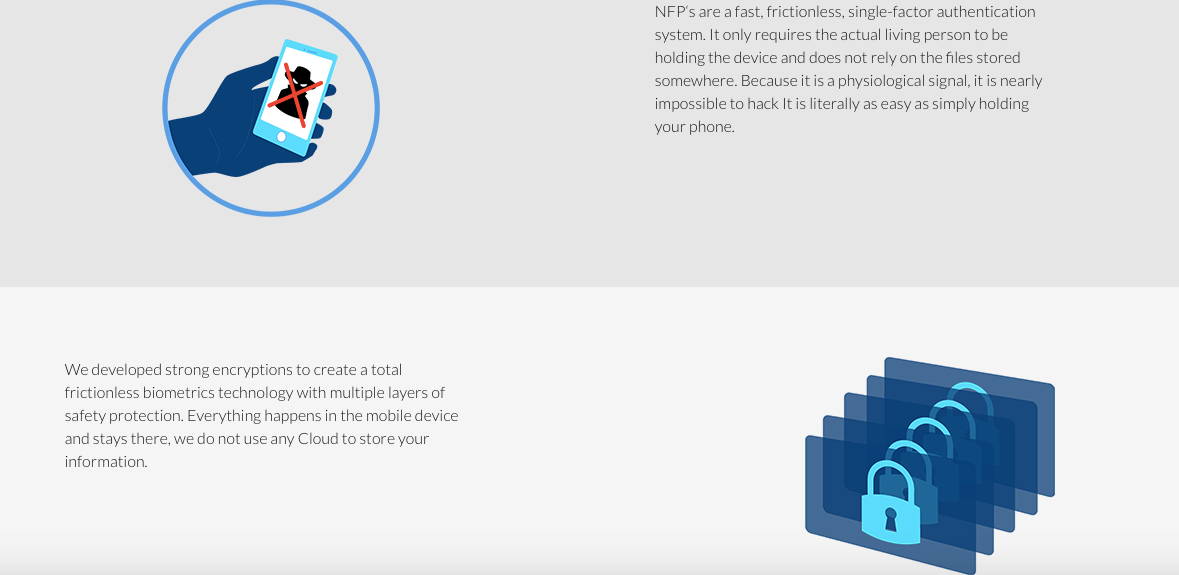 NFP's are a fast, frictionless, single-factor authentication system. It only requires the actual living person to be holding the device and does not rely on the files stored somewhere. Because it is a physiological signal, it is nearly impossible to hack It is literally as easy as simply holding your phone.

We developed strong encryptions to create a total frictionless biometrics technology with multiple layers of safety protection. Everything happens in the mobile device and stays there, we do not use any Cloud to store your information.